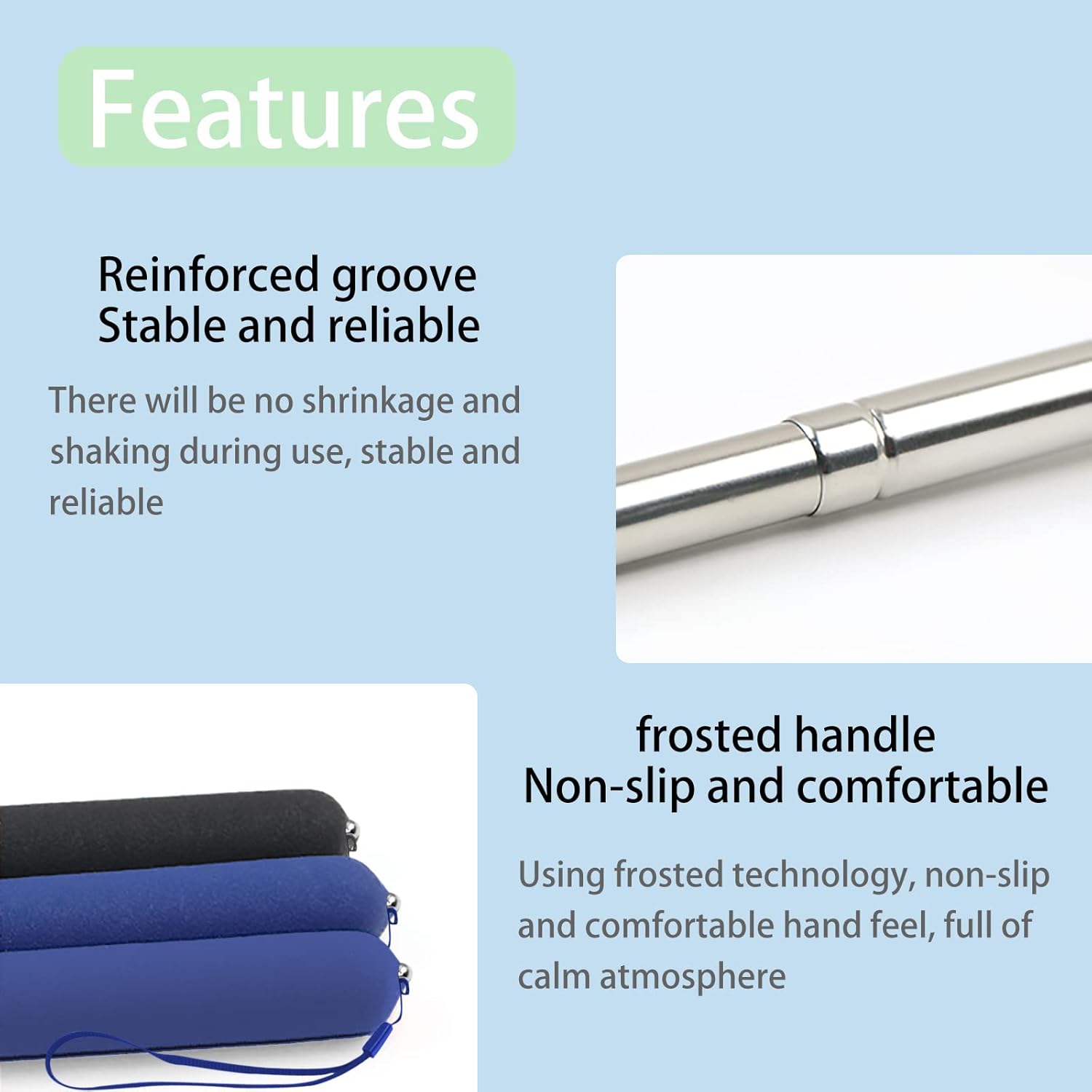 Features

Reinforced groove
Stable and reliable

There will be no shrinkage and shaking during use, stable and reliable

frosted handle
Non-slip and comfortable

Using frosted technology, non-slip and comfortable hand feel, full of calm atmosphere